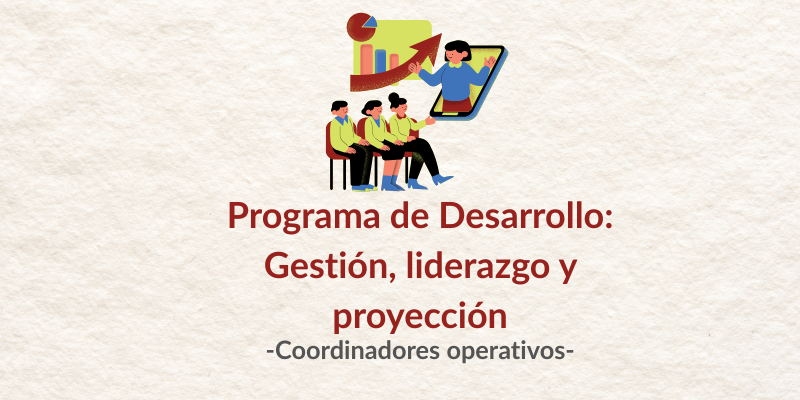 Programa de Desarrollo: Gestión, liderazgo y proyección

-Coordinadores operativos-